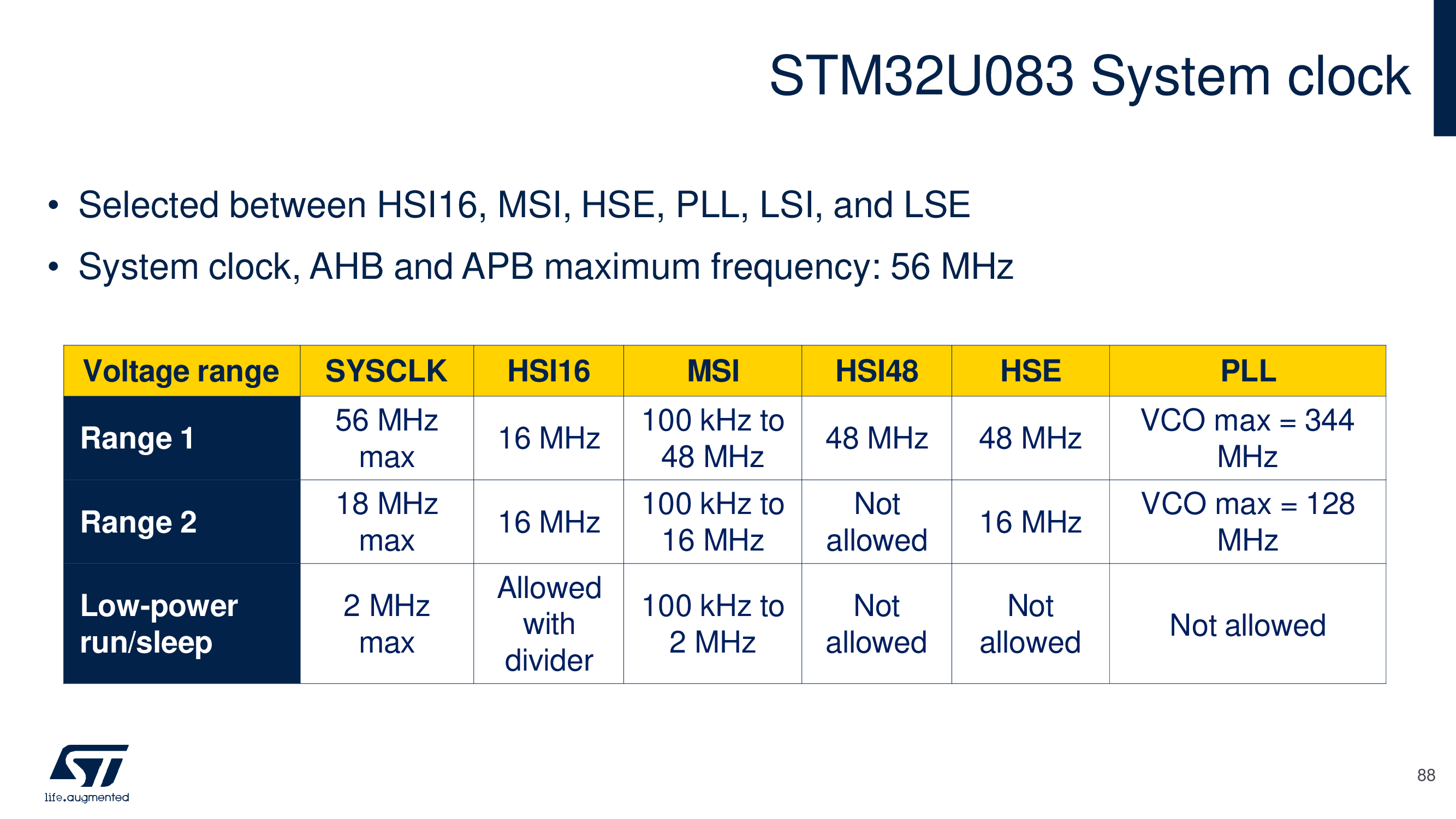 STM32U083 System clock

• Selected between HSI16, MSI, HSE, PLL, LSI, and LSE
• System clock, AHB and APB maximum frequency: 56 MHz

| Voltage range | SYSCLK | HSI16 | MSI | HSI48 | HSE | PLL |
|---|---|---|---|---|---|---|
| Range 1 | 56 MHz max | 16 MHz | 100 kHz to 48 MHz | 48 MHz | 48 MHz | VCO max = 344 MHz |
| Range 2 | 18 MHz max | 16 MHz | 100 kHz to 16 MHz | Not allowed | 16 MHz | VCO max = 128 MHz |
| Low-power run/sleep | 2 MHz max | Allowed with divider | 100 kHz to 2 MHz | Not allowed | Not allowed | Not allowed |

life.augmented

88